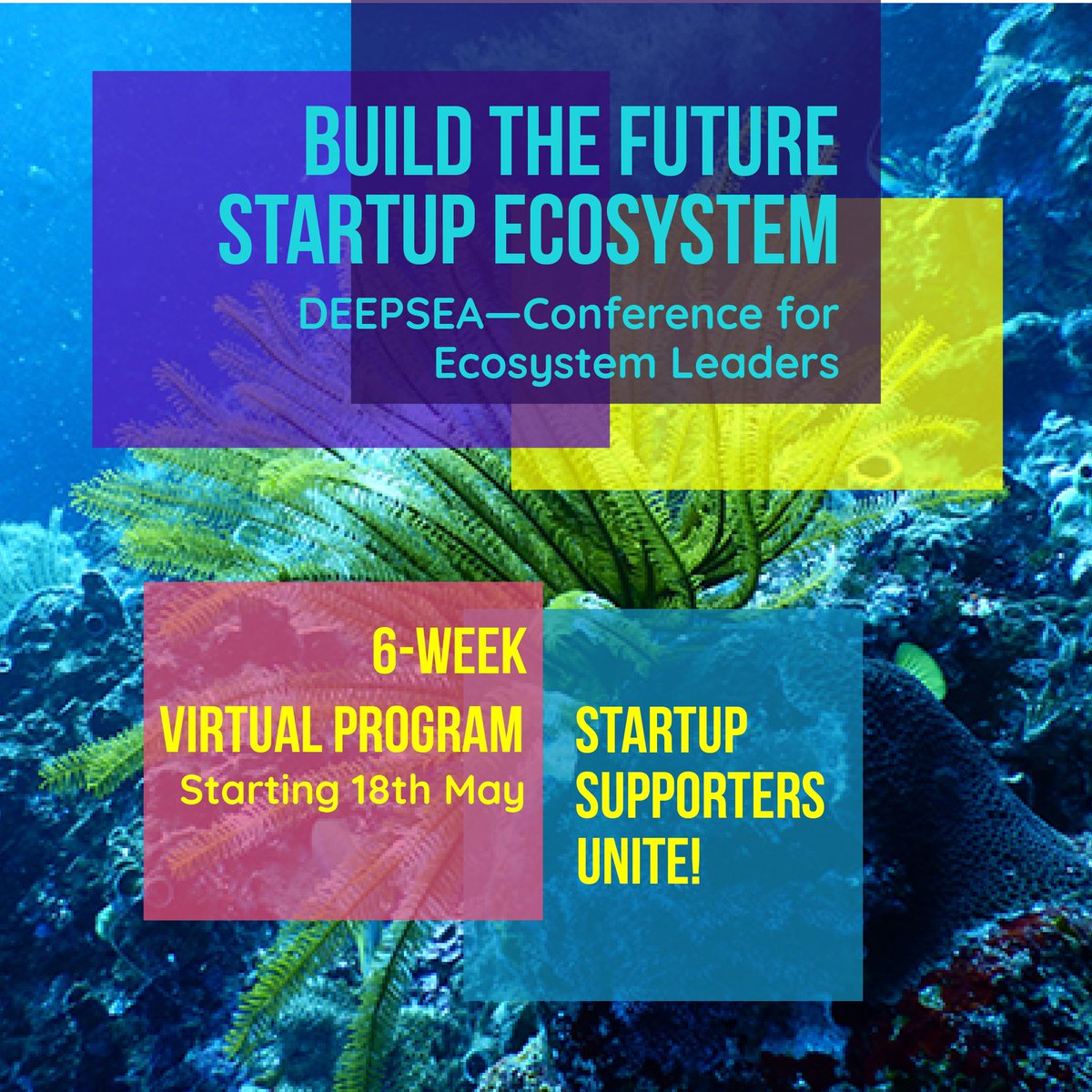 BUILD THE FUTURE STARTUP ECOSYSTEM

DEEPSEA—Conference for Ecosystem Leaders

6-WEEK VIRTUAL PROGRAM

Starting 18th May

STARTUP SUPPORTERS UNITE!